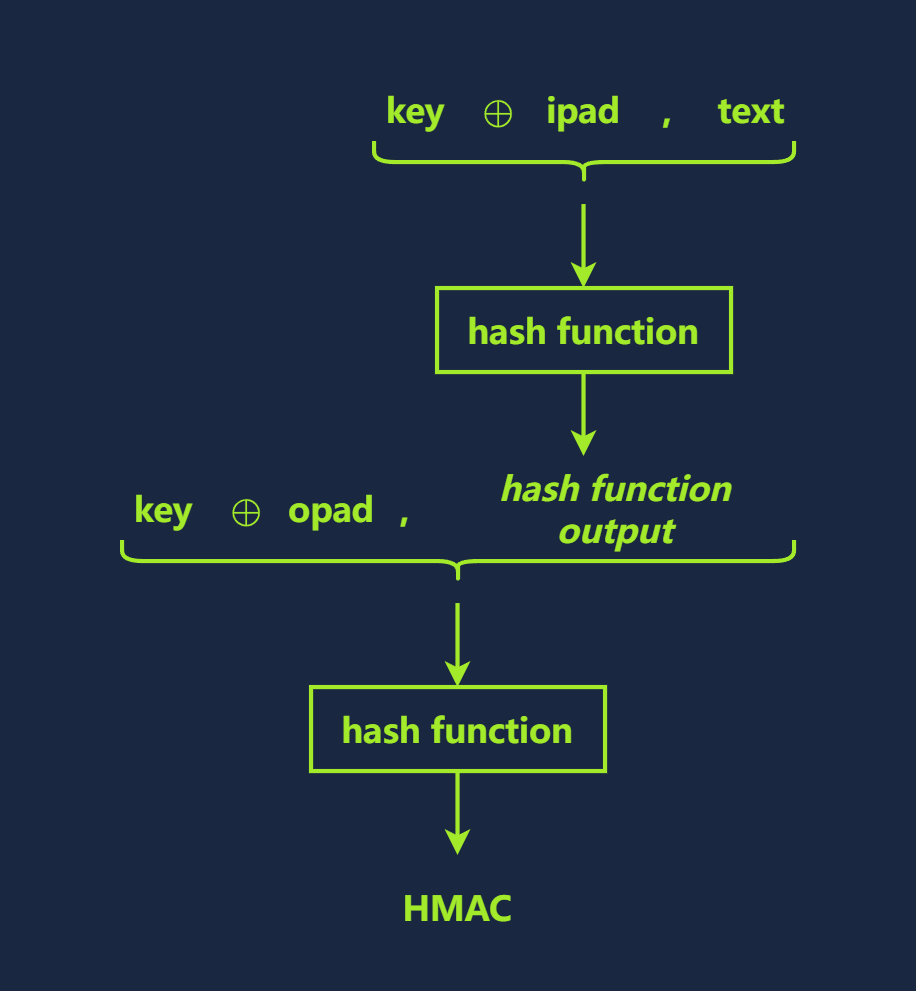 key $\oplus$ ipad , text

hash function

key $\oplus$ opad , hash function output

hash function

HMAC